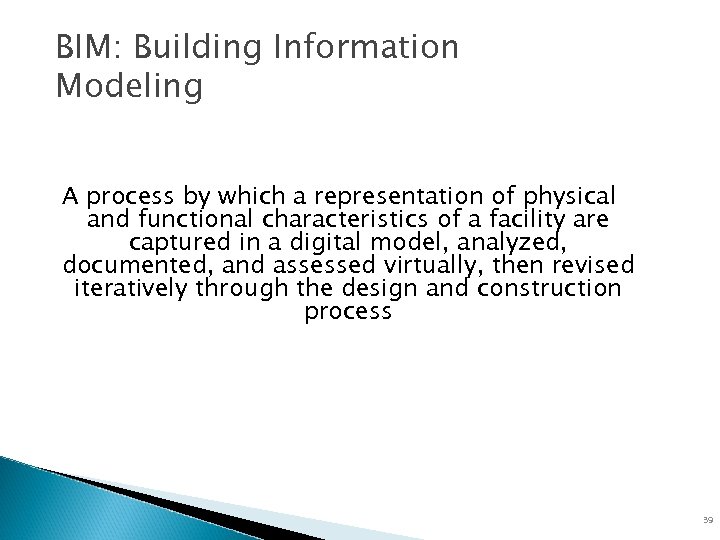 BIM: Building Information Modeling

A process by which a representation of physical and functional characteristics of a facility are captured in a digital model, analyzed, documented, and assessed virtually, then revised iteratively through the design and construction process

39